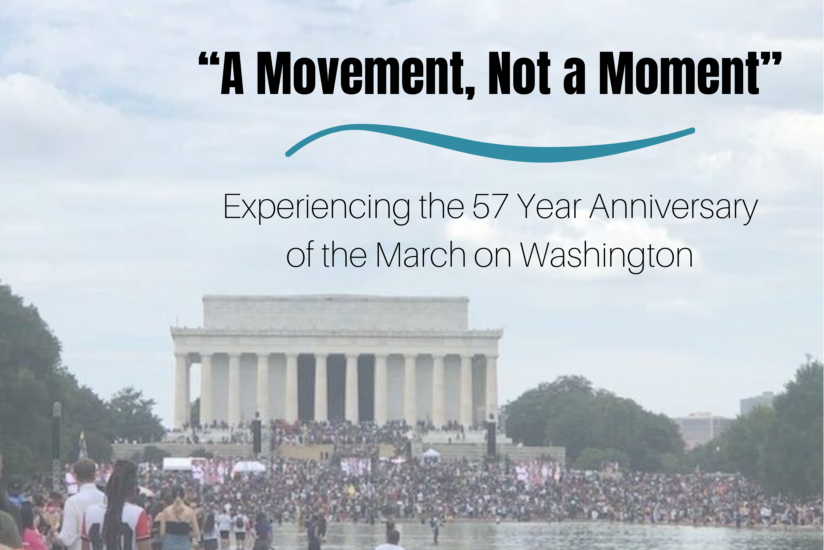 “A Movement, Not a Moment”

Experiencing the 57 Year Anniversary of the March on Washington